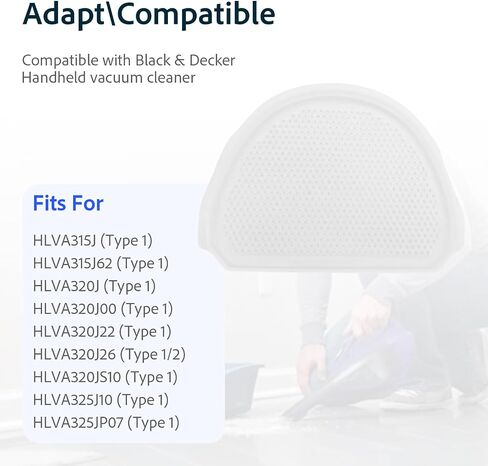 Adapt\Compatible

Compatible with Black & Decker Handheld vacuum cleaner

Fits For

HLVA315J (Type 1)
HLVA315J62 (Type 1)
HLVA320J (Type 1)
HLVA320J00 (Type 1)
HLVA320J22 (Type 1)
HLVA320J26 (Type 1/2)
HLVA320JS10 (Type 1)
HLVA325J10 (Type 1)
HLVA325JP07 (Type 1)